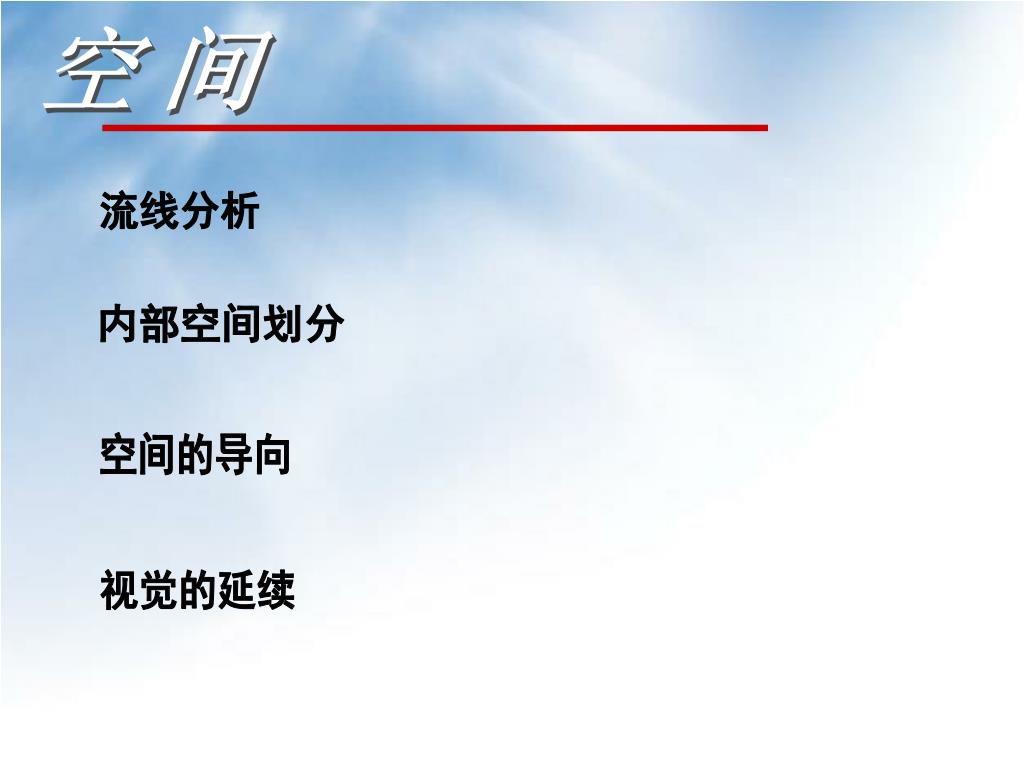 空 间

流线分析

内部空间划分

空间的导向

视觉的延续